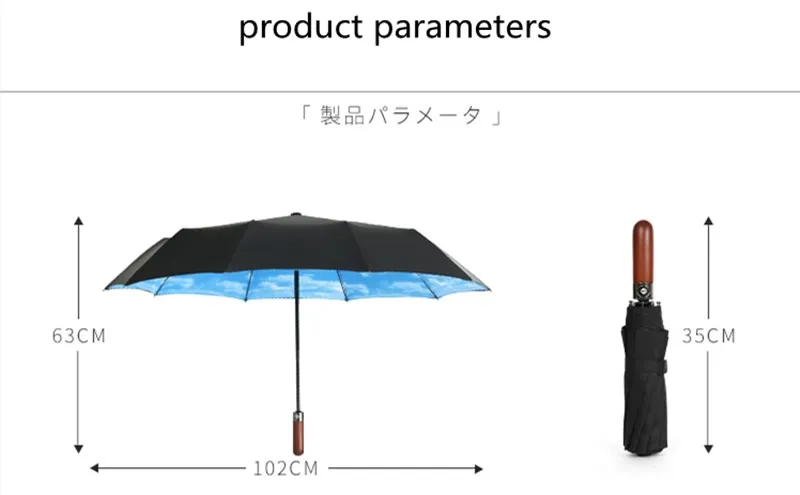 product parameters

「 製品パラメータ 」

63CM

102CM

35CM